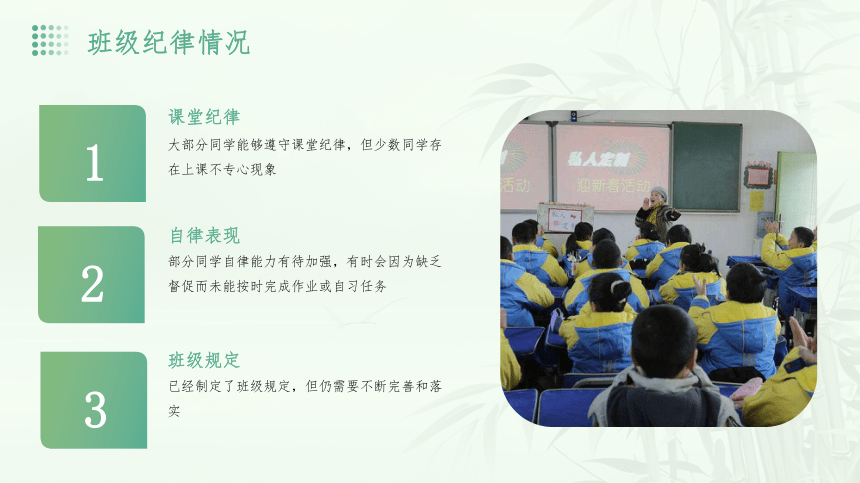 班级纪律情况

1

课堂纪律

大部分同学能够遵守课堂纪律，但少数同学存在上课不专心现象

2

自律表现

部分同学自律能力有待加强，有时会因为缺乏督促而未能按时完成作业或自习任务

3

班级规定

已经制定了班级规定，但仍需要不断完善和落实

私人定制

迎新春活动

活动